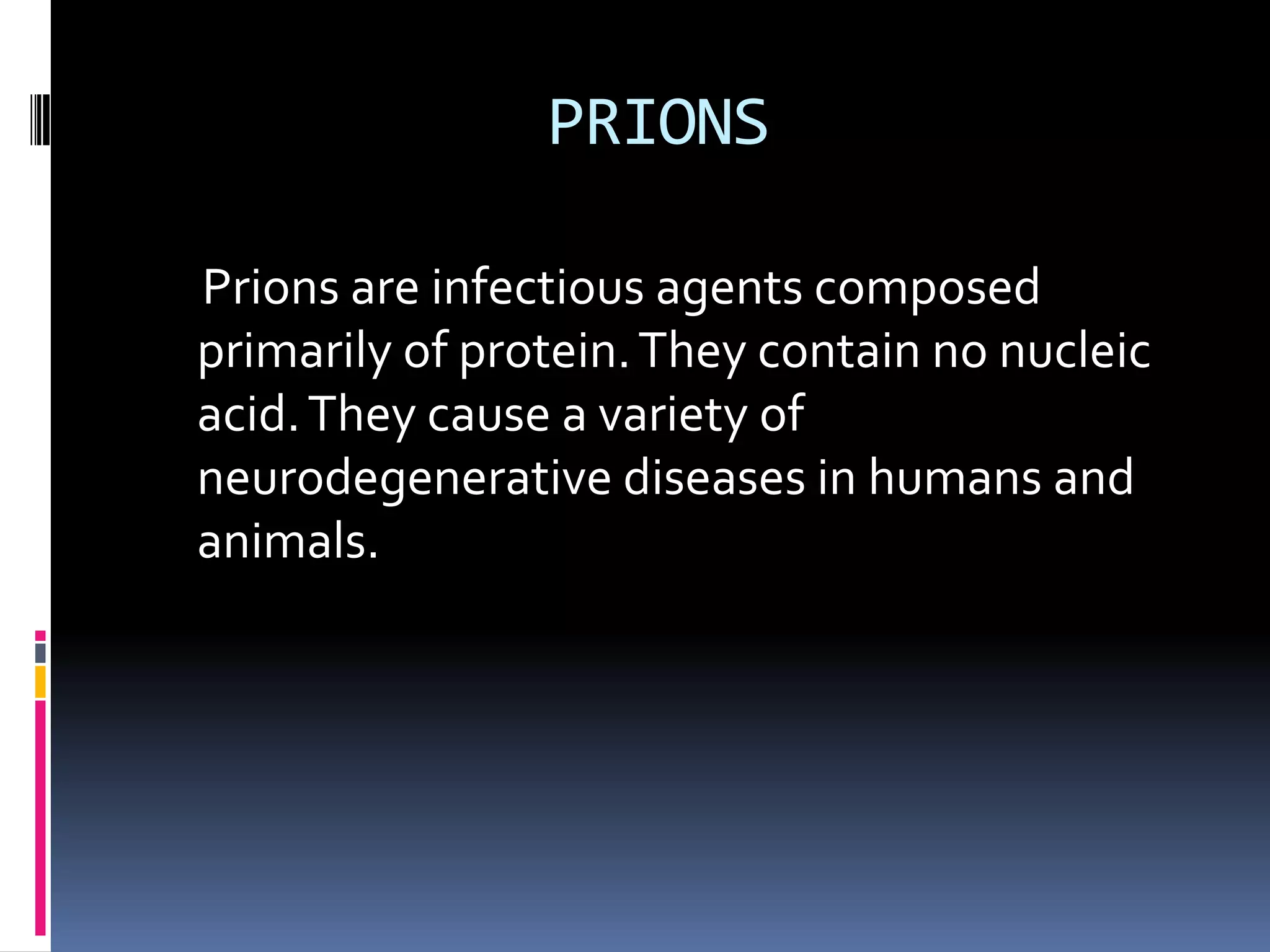 PRIONS

Prions are infectious agents composed primarily of protein. They contain no nucleic acid. They cause a variety of neurodegenerative diseases in humans and animals.